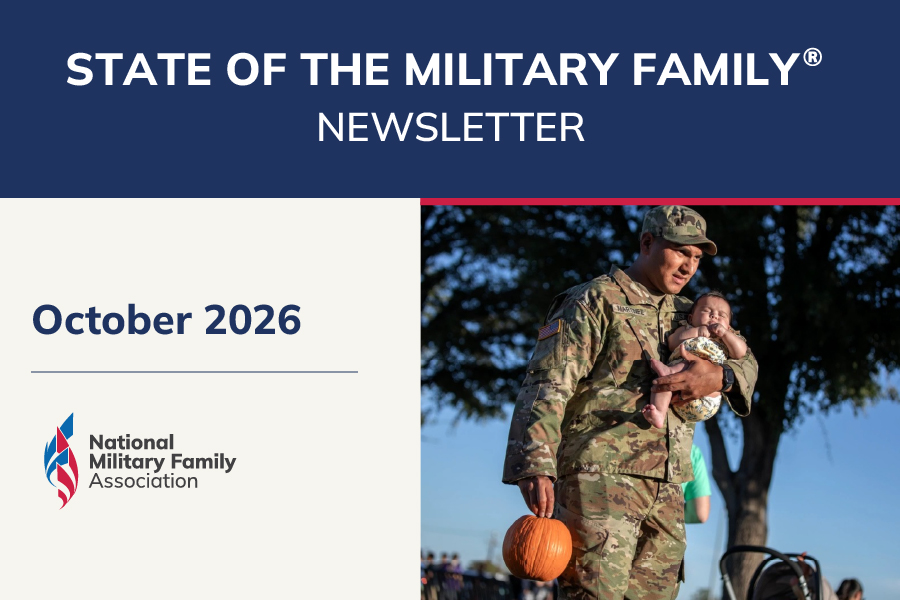 STATE OF THE MILITARY FAMILY®
NEWSLETTER

October 2026

National
Military Family
Association